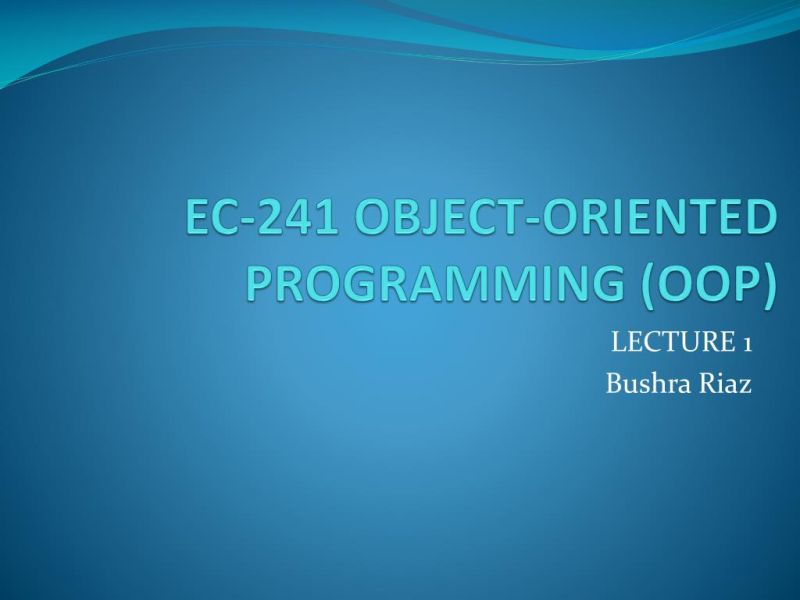 EC-241 OBJECT-ORIENTED PROGRAMMING (OOP)

LECTURE 1
Bushra Riaz